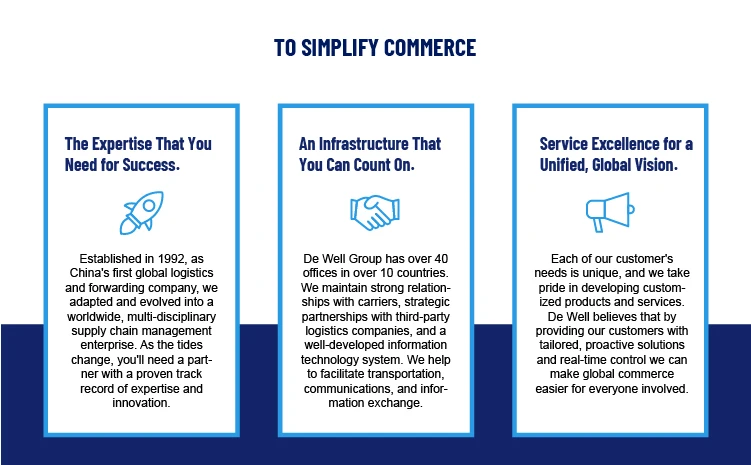 TO SIMPLIFY COMMERCE

The Expertise That You Need for Success.

Established in 1992, as China's first global logistics and forwarding company, we adapted and evolved into a worldwide, multi-disciplinary supply chain management enterprise. As the tides change, you'll need a partner with a proven track record of expertise and innovation.

An Infrastructure That You Can Count On.

De Well Group has over 40 offices in over 10 countries. We maintain strong relationships with carriers, strategic partnerships with third-party logistics companies, and a well-developed information technology system. We help to facilitate transportation, communications, and information exchange.

Service Excellence for a Unified, Global Vision.

Each of our customer's needs is unique, and we take pride in developing customized products and services. De Well believes that by providing our customers with tailored, proactive solutions and real-time control we can make global commerce easier for everyone involved.